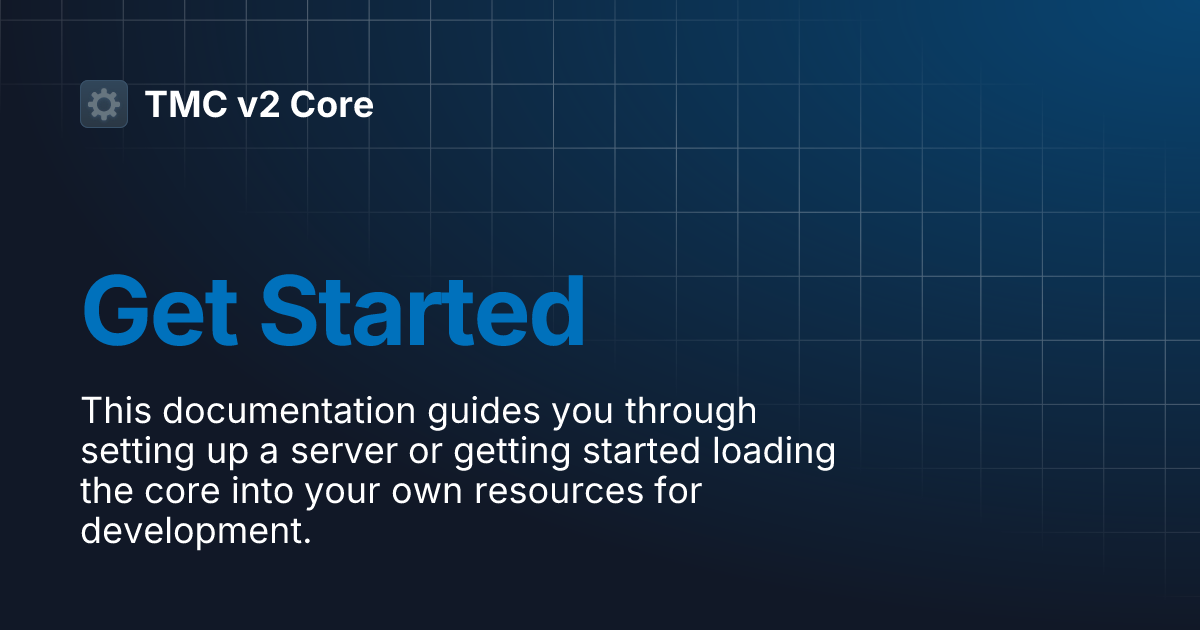 TMC v2 Core

Get Started

This documentation guides you through setting up a server or getting started loading the core into your own resources for development.